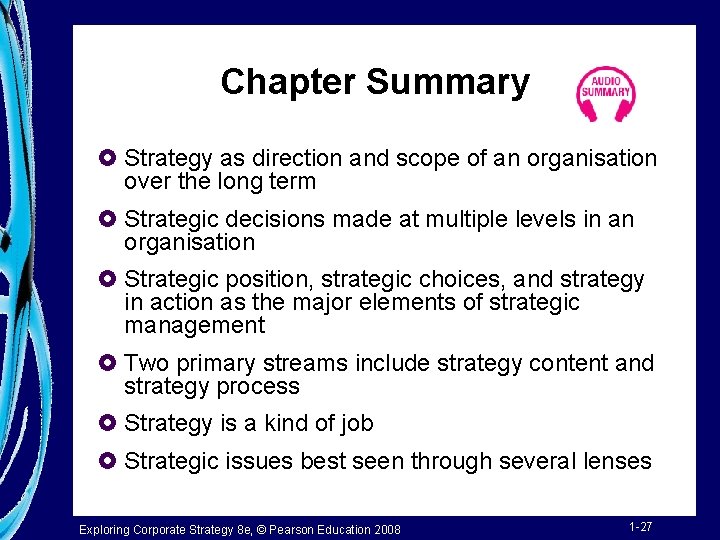 Chapter Summary

AUDIO SUMMARY

Strategy as direction and scope of an organisation over the long term

Strategic decisions made at multiple levels in an organisation

Strategic position, strategic choices, and strategy in action as the major elements of strategic management

Two primary streams include strategy content and strategy process

Strategy is a kind of job

Strategic issues best seen through several lenses

Exploring Corporate Strategy 8e, © Pearson Education 2008

1-27